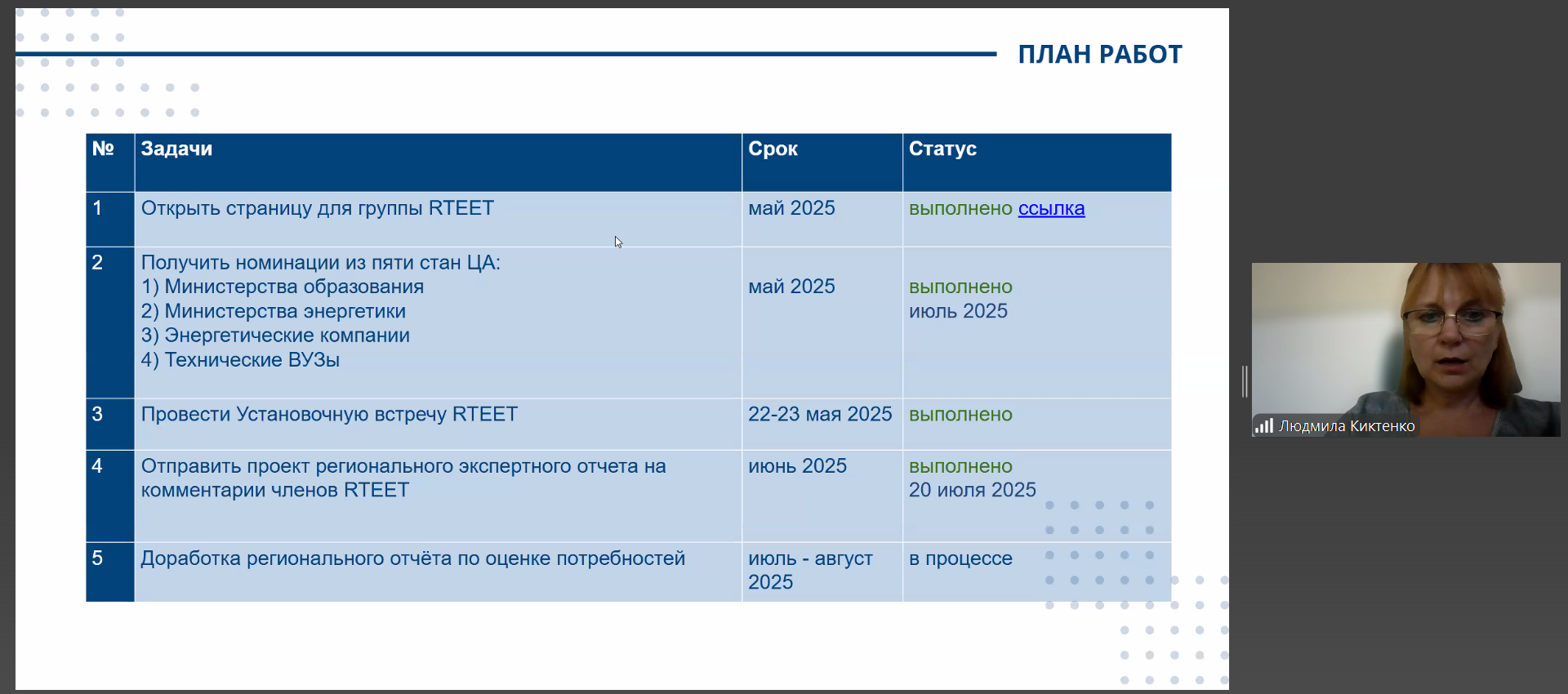 ПЛАН РАБОТ

| № | Задачи | Срок | Статус |
|---|---|---|---|
| 1 | Открыть страницу для группы RTEET | май 2025 | выполнено ссылка |
| 2 | Получить номинации из пяти стан ЦА: 1) Министерства образования 2) Министерства энергетики 3) Энергетические компании 4) Технические ВУЗы | май 2025 | выполнено июль 2025 |
| 3 | Провести Установочную встречу RTEET | 22-23 мая 2025 | выполнено |
| 4 | Отправить проект регионального экспертного отчета на комментарии членов RTEET | июнь 2025 | выполнено 20 июля 2025 |
| 5 | Доработка регионального отчёта по оценке потребностей | июль - август 2025 | в процессе |

Людмила Киктенко